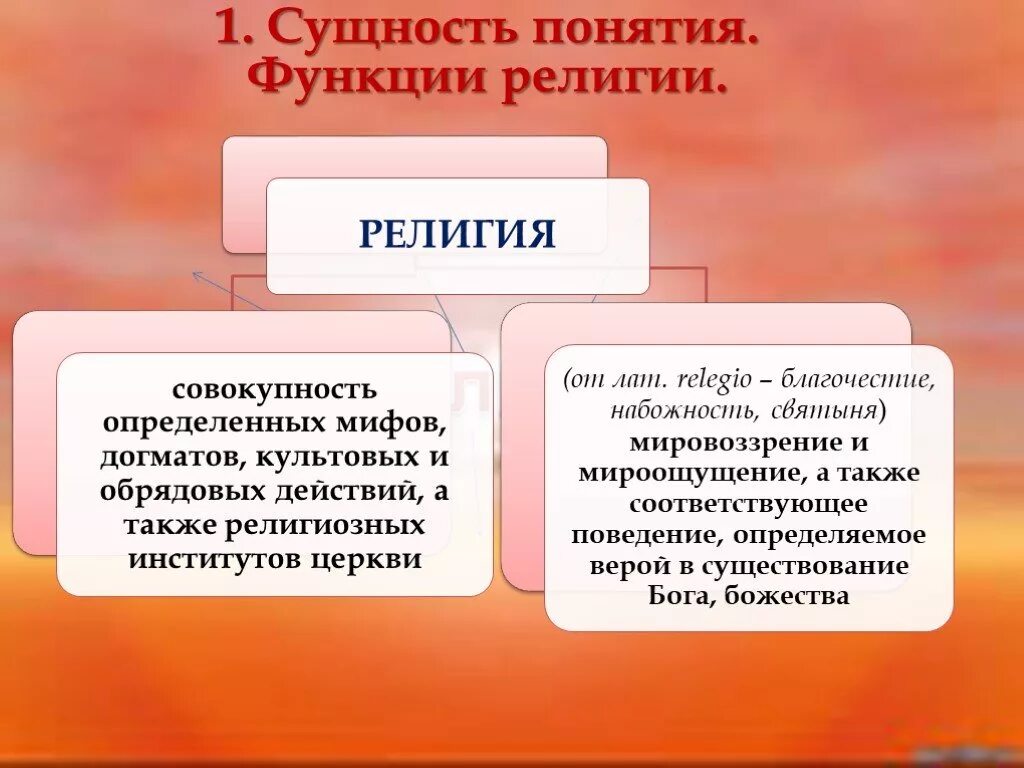 1. Сущность понятия. Функции религии.

РЕЛИГИЯ

совокупность определенных мифов, догматов, культовых и обрядовых действий, а также религиозных институтов церкви

(от лат. relegio – благочестие, набожность, святыня) мировоззрение и мироощущение, а также соответствующее поведение, определяемое верой в существование Бога, божества